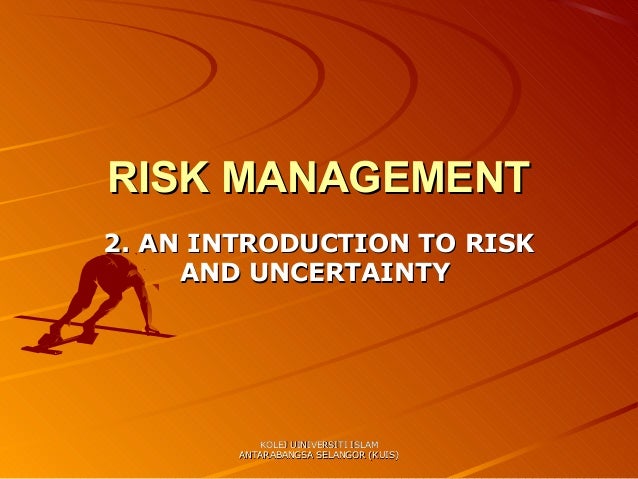 RISK MANAGEMENT

2. AN INTRODUCTION TO RISK AND UNCERTAINTY

KOLEJ UNIVERSITI ISLAM ANTARABANGSA SELANGOR (KUIS)